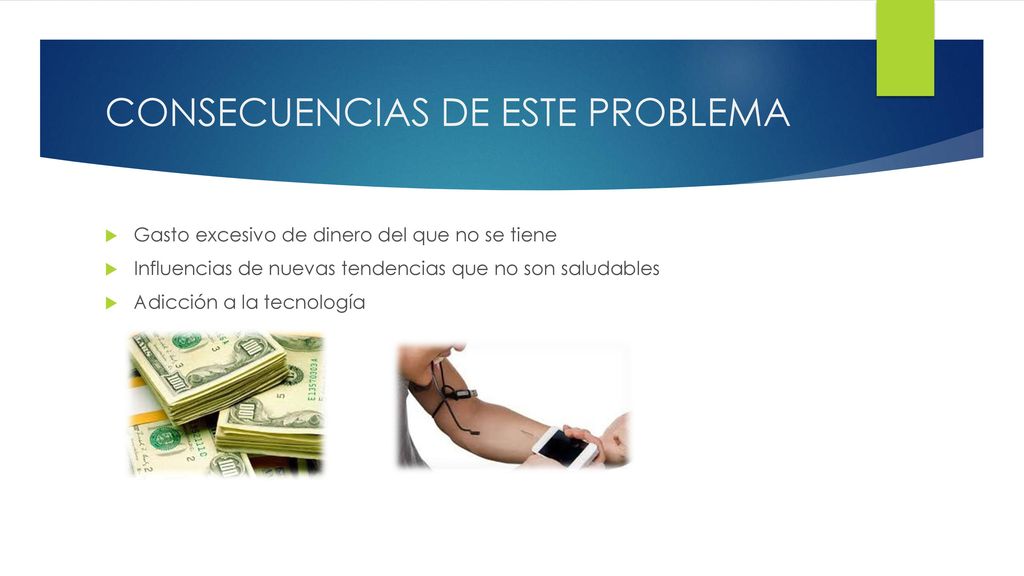 CONSECUENCIAS DE ESTE PROBLEMA

Gasto excesivo de dinero del que no se tiene

Influencias de nuevas tendencias que no son saludables

Adicción a la tecnología